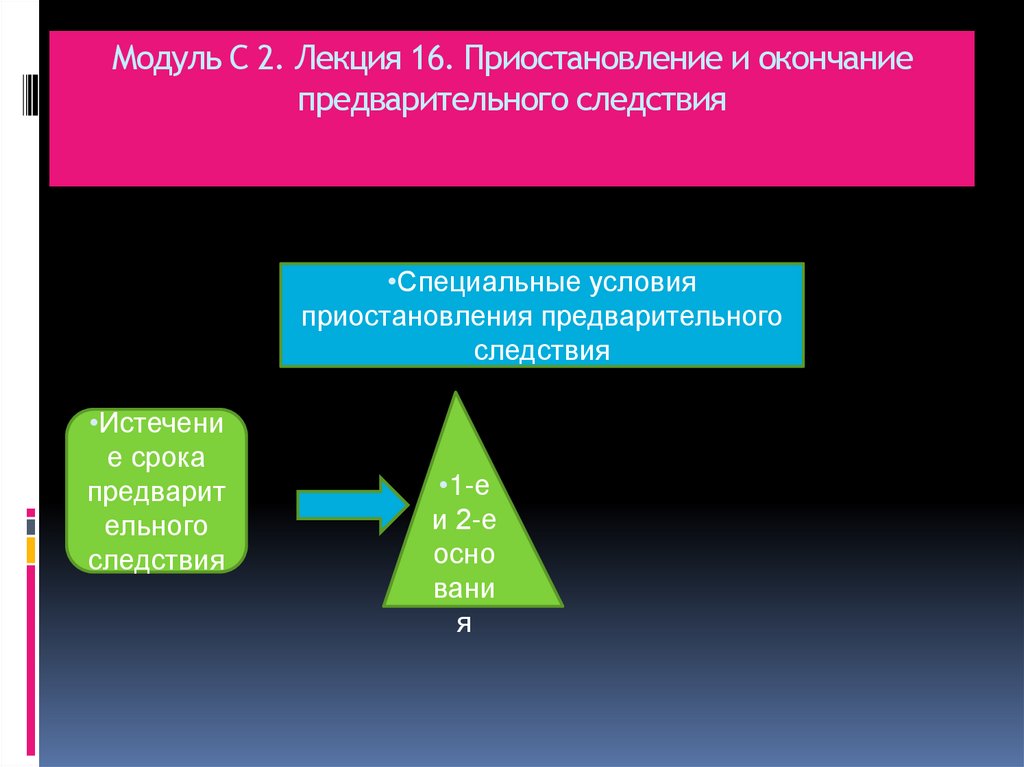 Модуль С 2. Лекция 16. Приостановление и окончание предварительного следствия

•Специальные условия приостановления предварительного следствия

•Истечение срока предварительного следствия

•1-е и 2-е основания